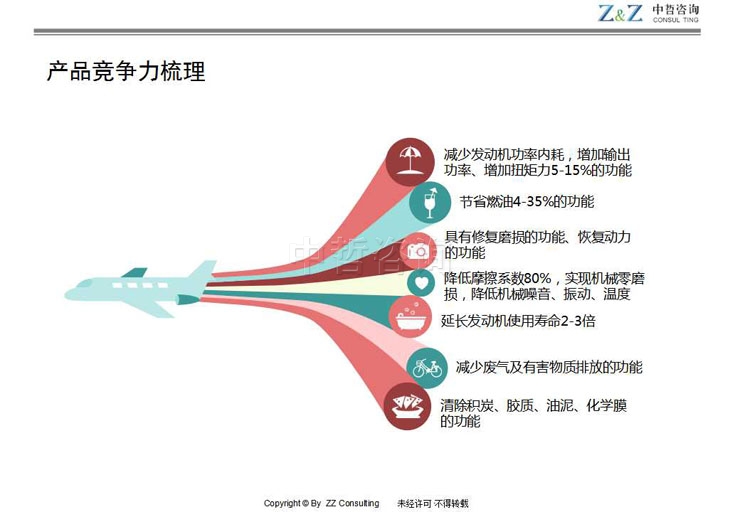 Z&Z 中哲咨询 CONSUL TING

产品竞争力梳理

减少发动机功率内耗，增加输出功率、增加扭矩力5-15%的功能

节省燃油4-35%的功能

具有修复磨损的功能、恢复动力的功能

中哲咨询

降低摩擦系数80%，实现机械零磨损，降低机械噪音、振动、温度

延长发动机使用寿命2-3倍

减少废气及有害物质排放的功能

清除积炭、胶质、油泥、化学膜的功能

Copyright © By ZZ Consulting 未经许可 不得转载